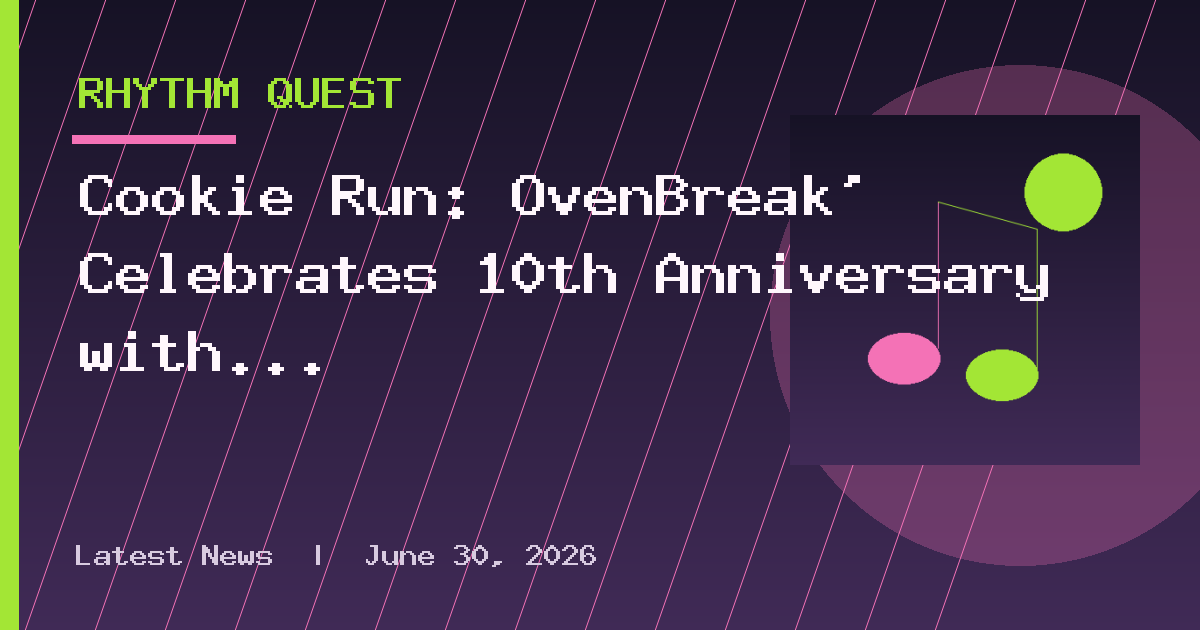 RHYTHM QUEST

Cookie Run: OvenBreak' Celebrates 10th Anniversary with...

Latest News | June 30, 2026